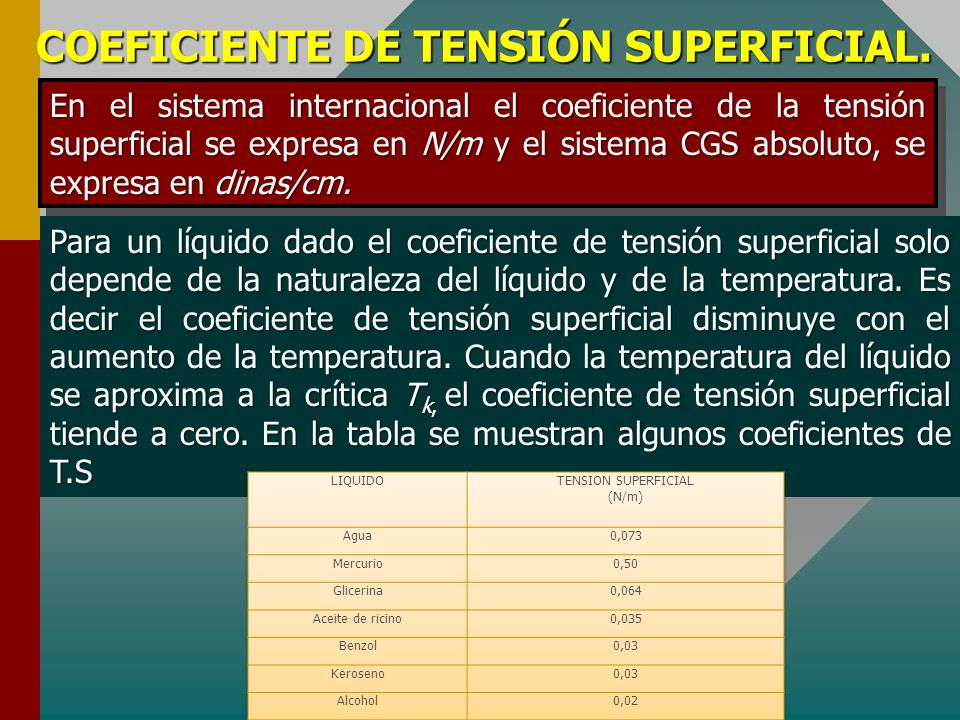 COEFICIENTE DE TENSIÓN SUPERFICIAL.

En el sistema internacional el coeficiente de la tensión superficial se expresa en N/m y el sistema CGS absoluto, se expresa en dinas/cm.

Para un líquido dado el coeficiente de tensión superficial solo depende de la naturaleza del líquido y de la temperatura. Es decir el coeficiente de tensión superficial disminuye con el aumento de la temperatura. Cuando la temperatura del líquido se aproxima a la crítica $T_k$, el coeficiente de tensión superficial tiende a cero. En la tabla se muestran algunos coeficientes de T.S

| LIQUIDO | TENSION SUPERFICIAL (N/m) |
|---|---|
| Agua | 0,073 |
| Mercurio | 0,50 |
| Glicerina | 0,064 |
| Aceite de ricino | 0,035 |
| Benzol | 0,03 |
| Keroseno | 0,03 |
| Alcohol | 0,02 |